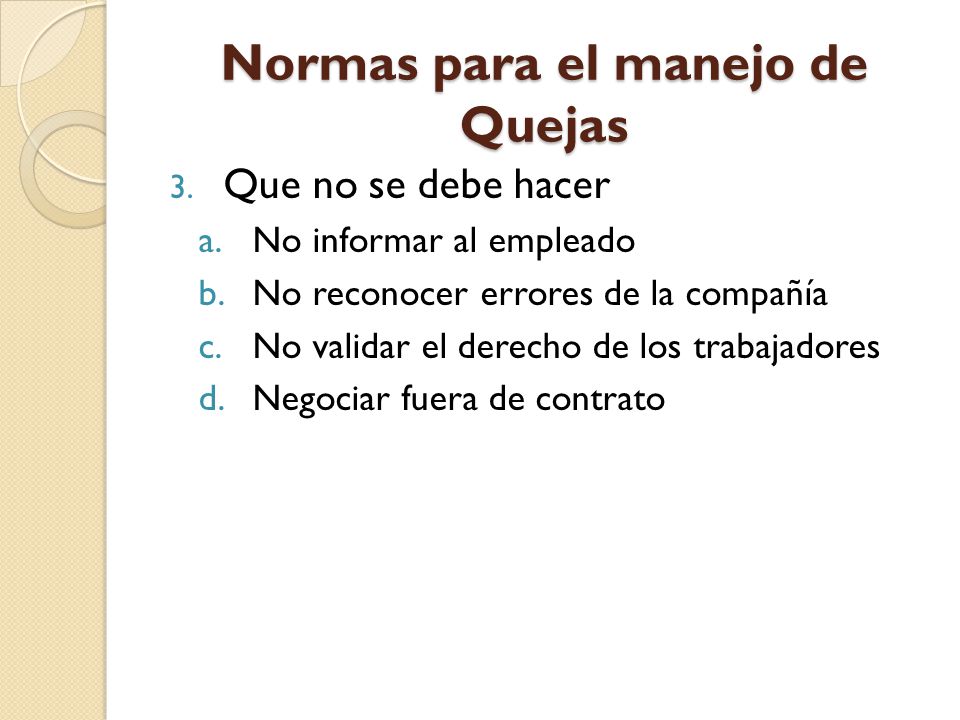 Normas para el manejo de Quejas

3. Que no se debe hacer
a. No informar al empleado
b. No reconocer errores de la compañía
c. No validar el derecho de los trabajadores
d. Negociar fuera de contrato